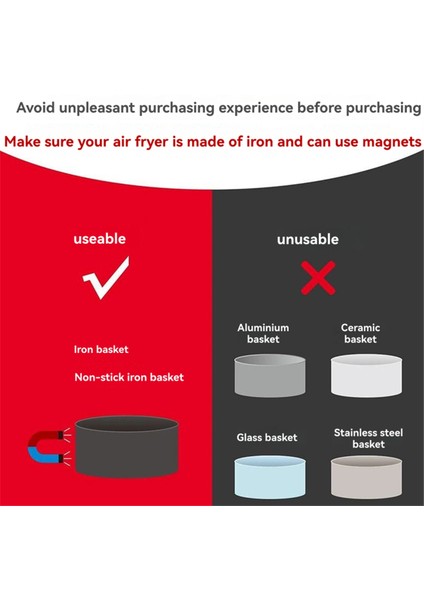 Avoid unpleasant purchasing experience before purchasing

Make sure your air fryer is made of iron and can use magnets

useable

Iron basket

Non-stick iron basket

unusable

Aluminium basket

Ceramic basket

Glass basket

Stainless steel basket